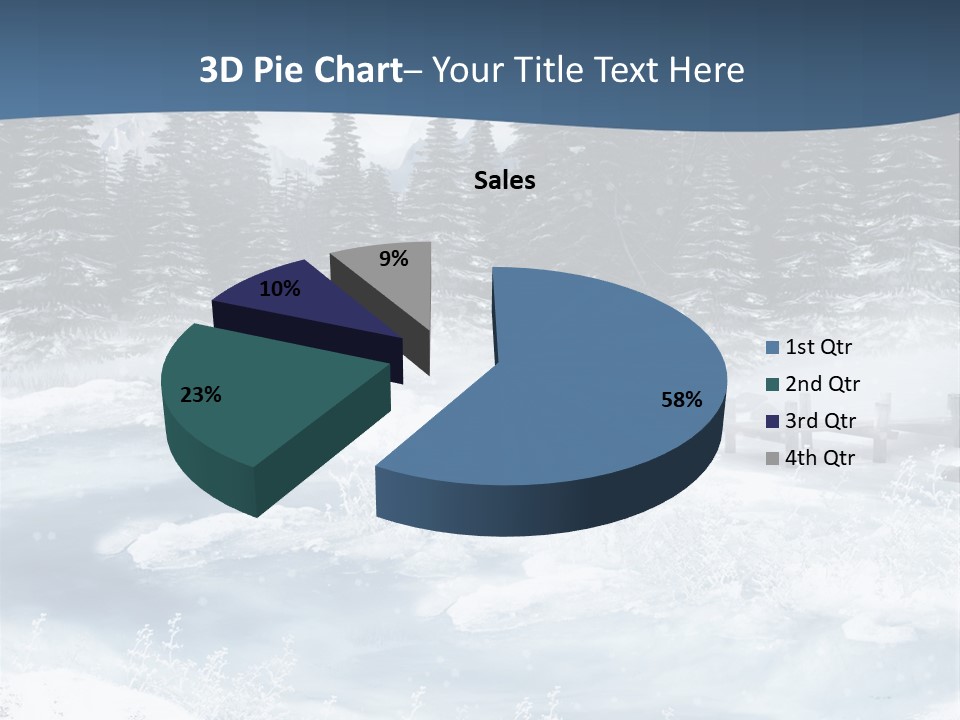 3D Pie Chart– Your Title Text Here

Sales

9%

10%

23%

58%

1st Qtr
2nd Qtr
3rd Qtr
4th Qtr